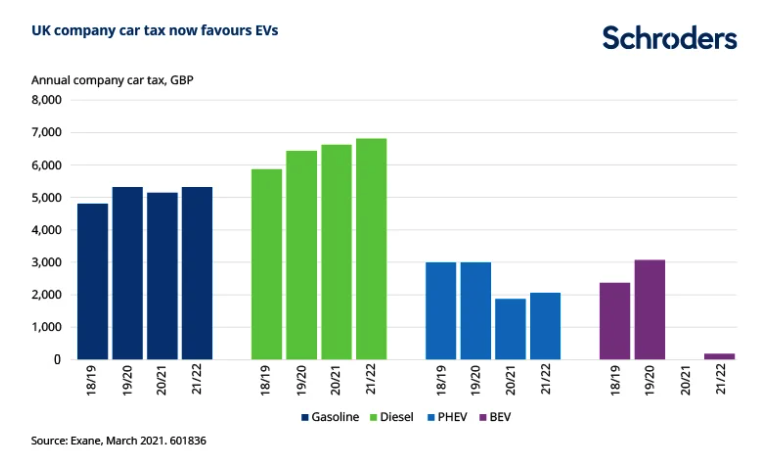 UK company car tax now favours EVs

Schroders

Annual company car tax, GBP

8,000
7,000
6,000
5,000
4,000
3,000
2,000
1,000
0

18/19
19/20
20/21
21/22
18/19
19/20
20/21
21/22
18/19
19/20
20/21
21/22
18/19
19/20
20/21
21/22

Gasoline Diesel PHEV BEV

Source: Exane, March 2021. 601836